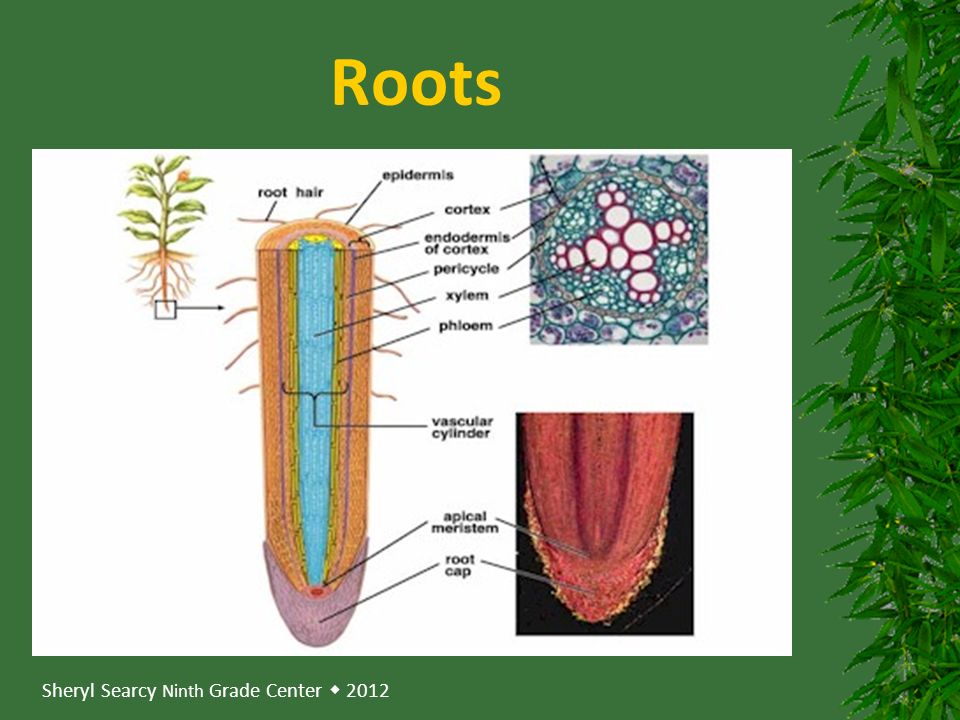 Roots

root hair
epidermis
cortex
endodermis of cortex
pericycle
xylem
phloem
vascular cylinder
apical meristem
root cap

Sheryl Searcy Ninth Grade Center ◆ 2012